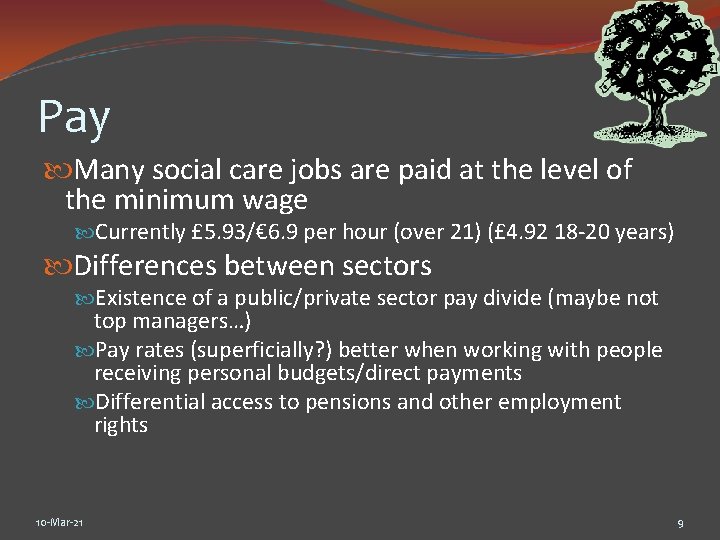 Pay

Many social care jobs are paid at the level of the minimum wage

Currently £5.93/€6.9 per hour (over 21) (£4.92 18-20 years)

Differences between sectors

Existence of a public/private sector pay divide (maybe not top managers…)

Pay rates (superficially?) better when working with people receiving personal budgets/direct payments

Differential access to pensions and other employment rights

10-Mar-21

9